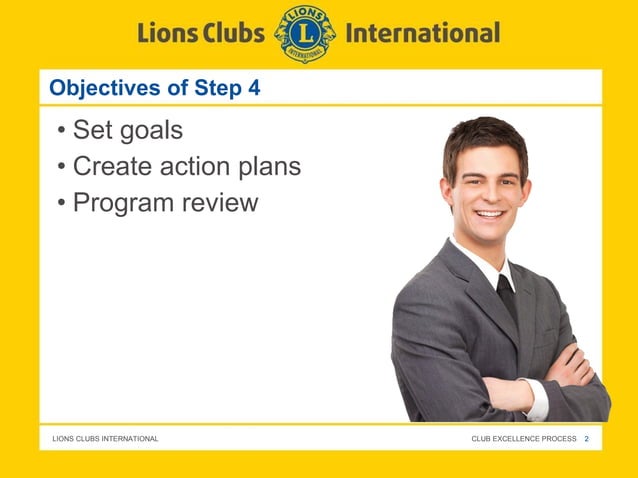 Lions Clubs LIONS L INTERNATIONAL International

Objectives of Step 4

• Set goals
• Create action plans
• Program review

LIONS CLUBS INTERNATIONAL

CLUB EXCELLENCE PROCESS 2